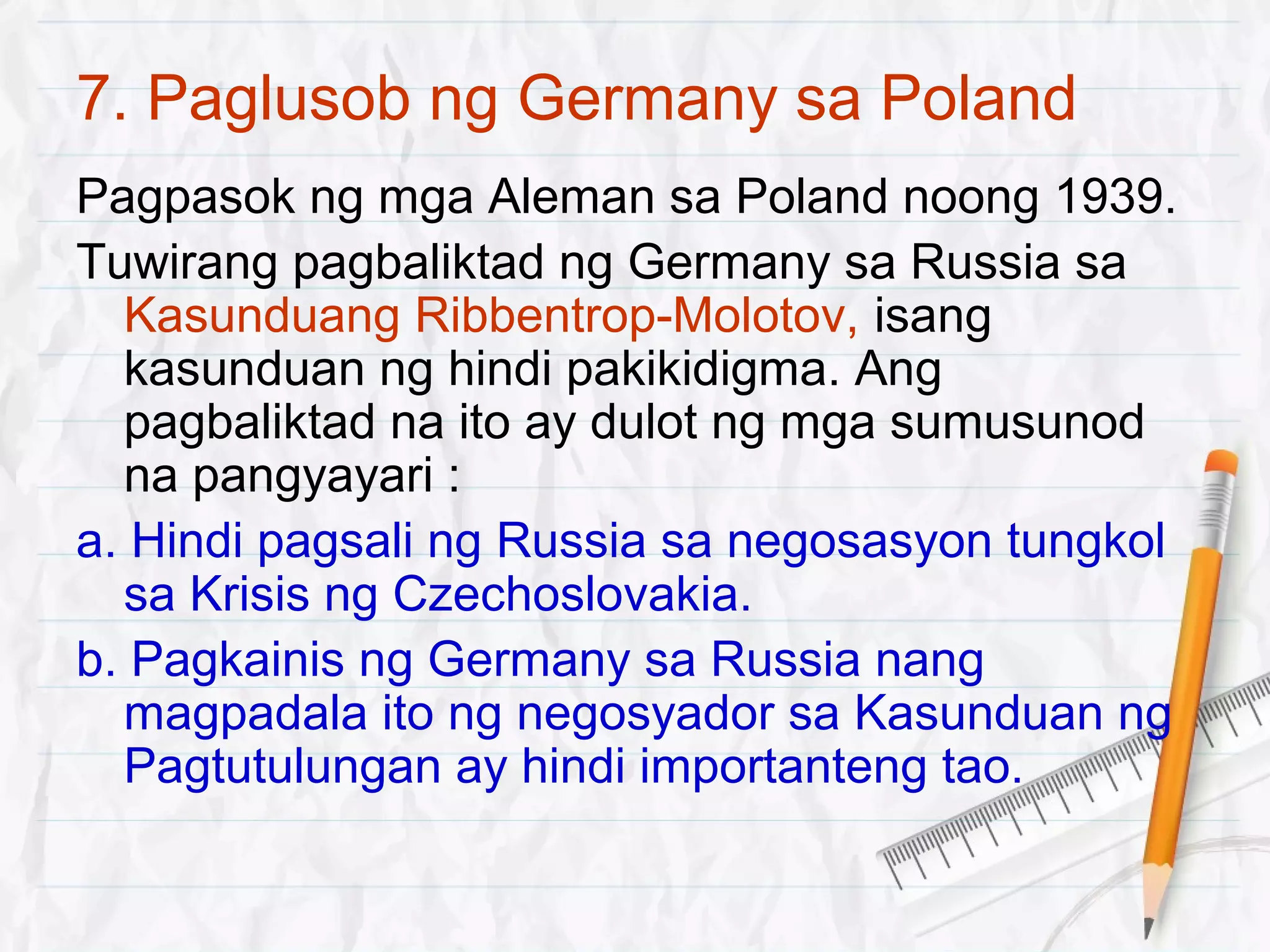 7. Paglusob ng Germany sa Poland

Pagpasok ng mga Aleman sa Poland noong 1939.

Tuwirang pagbaliktad ng Germany sa Russia sa Kasunduang Ribbentrop-Molotov, isang kasunduan ng hindi pakikidigma. Ang pagbaliktad na ito ay dulot ng mga sumusunod na pangyayari :

a. Hindi pagsali ng Russia sa negosasyon tungkol sa Krisis ng Czechoslovakia.

b. Pagkainis ng Germany sa Russia nang magpadala ito ng negosyador sa Kasunduan ng Pagtutulungan ay hindi importanteng tao.